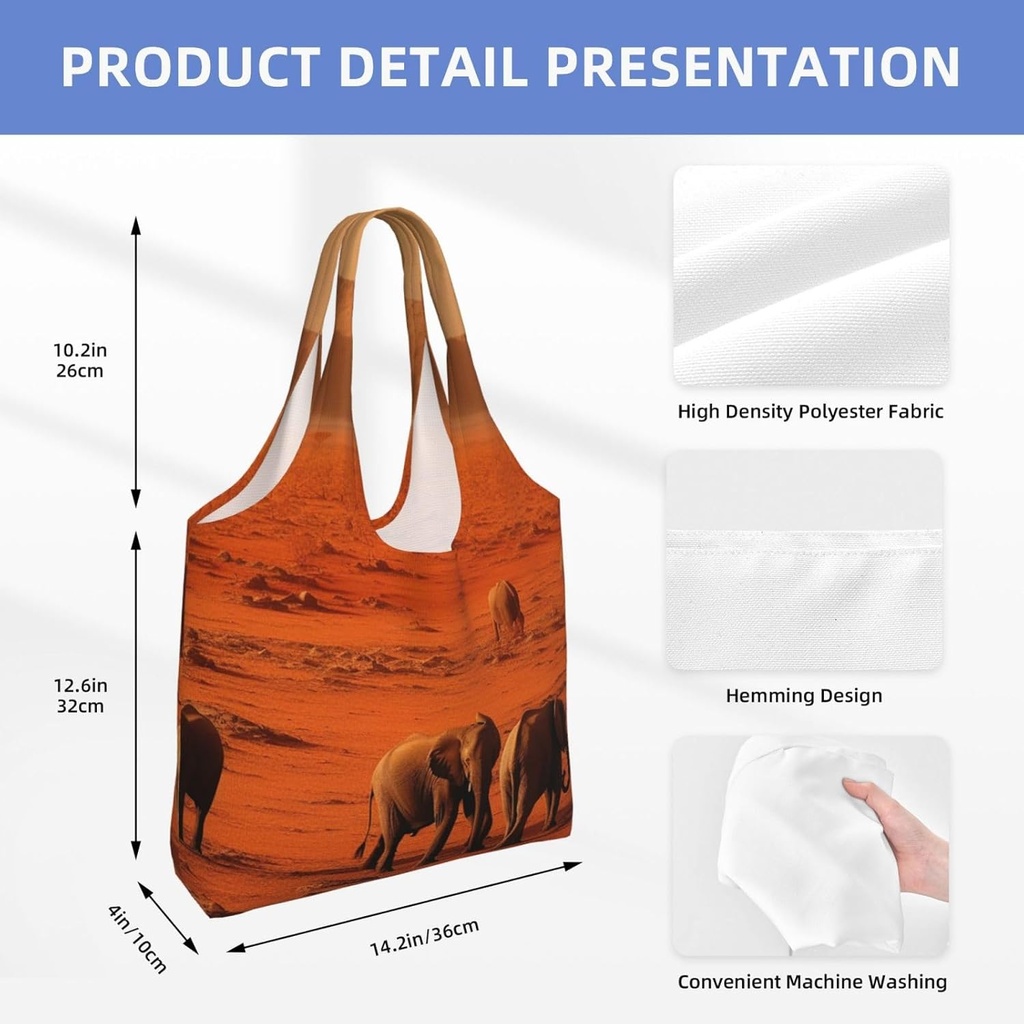 PRODUCT DETAIL PRESENTATION

10.2in
26cm

12.6in
32cm

4in/10cm

14.2in/36cm

High Density Polyester Fabric

Hemming Design

Convenient Machine Washing